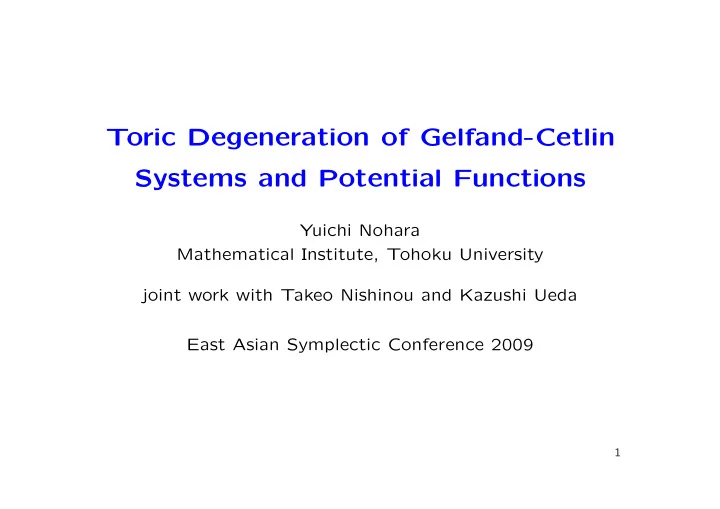 Toric Degeneration of Gelfand-Cetlin Systems and Potential Functions

Yuichi Nohara
Mathematical Institute, Tohoku University

joint work with Takeo Nishinou and Kazushi Ueda

East Asian Symplectic Conference 2009

1